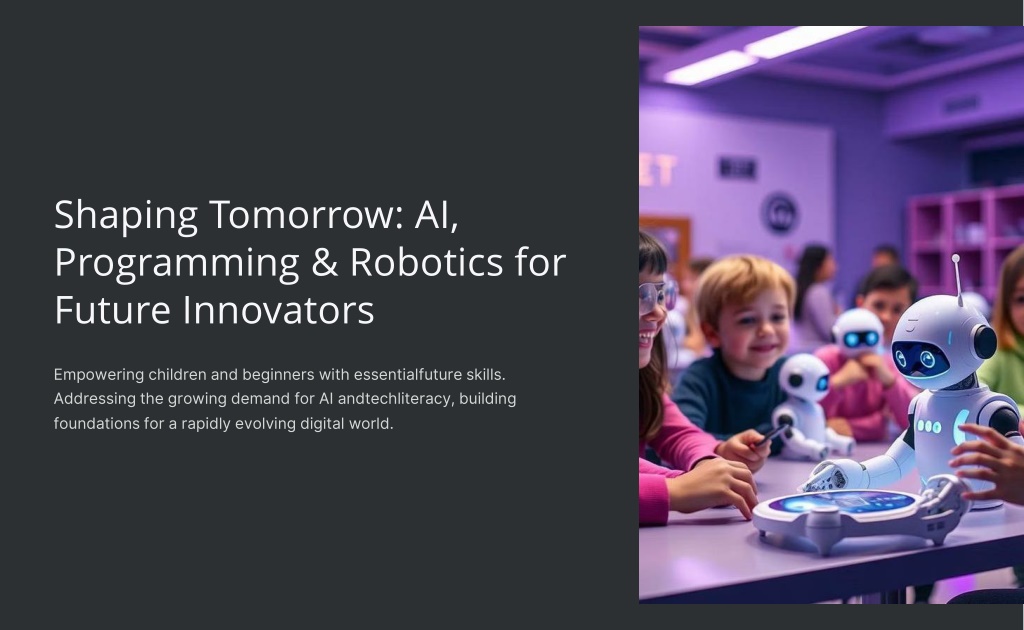 Shaping Tomorrow: AI, Programming & Robotics for Future Innovators

Empowering children and beginners with essentialfuture skills. Addressing the growing demand for AI andtechliteracy, building foundations for a rapidly evolving digital world.